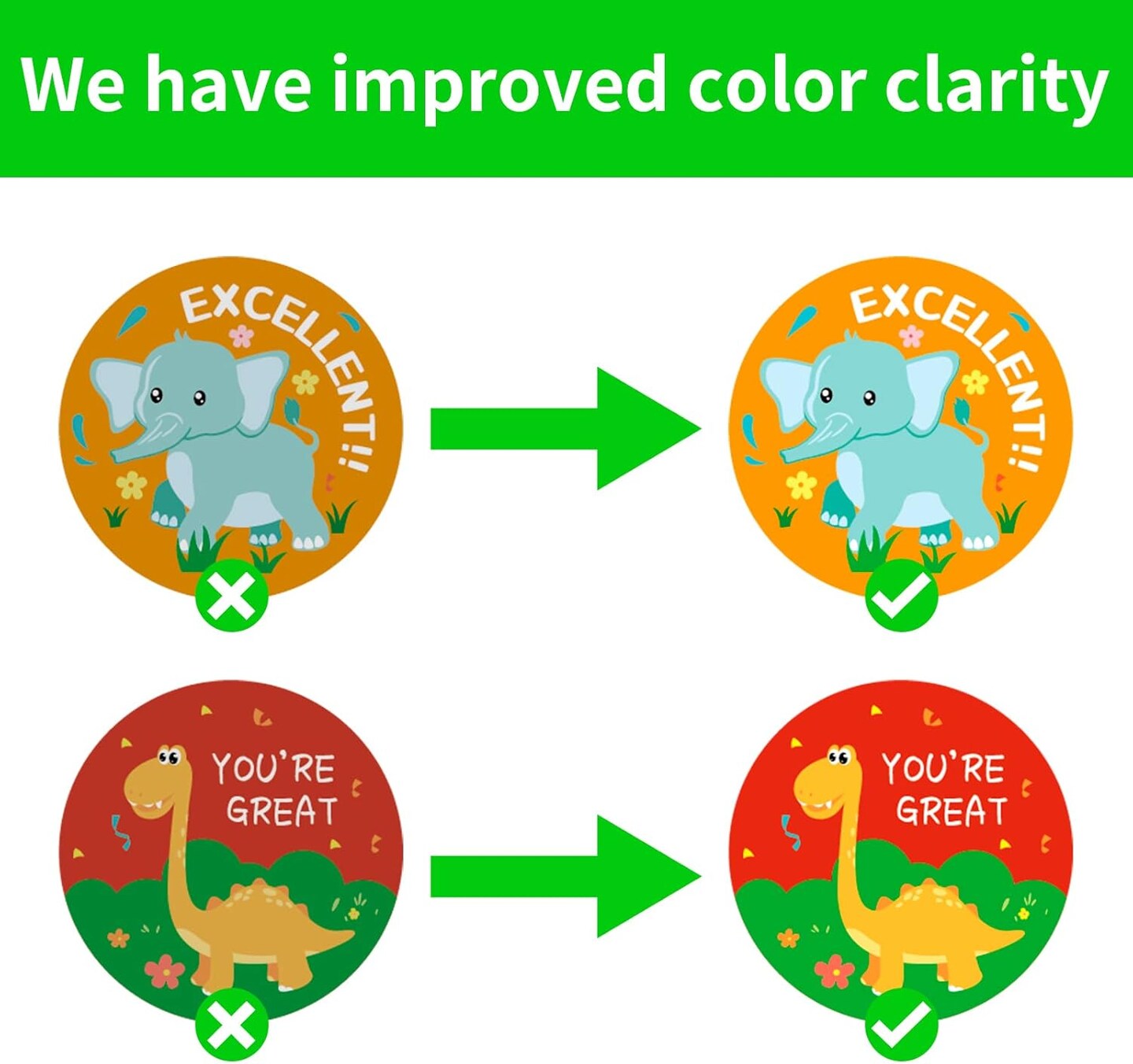 We have improved color clarity

EXCELLENT!!

EXCELLENT!!

YOU'RE GREAT

YOU'RE GREAT